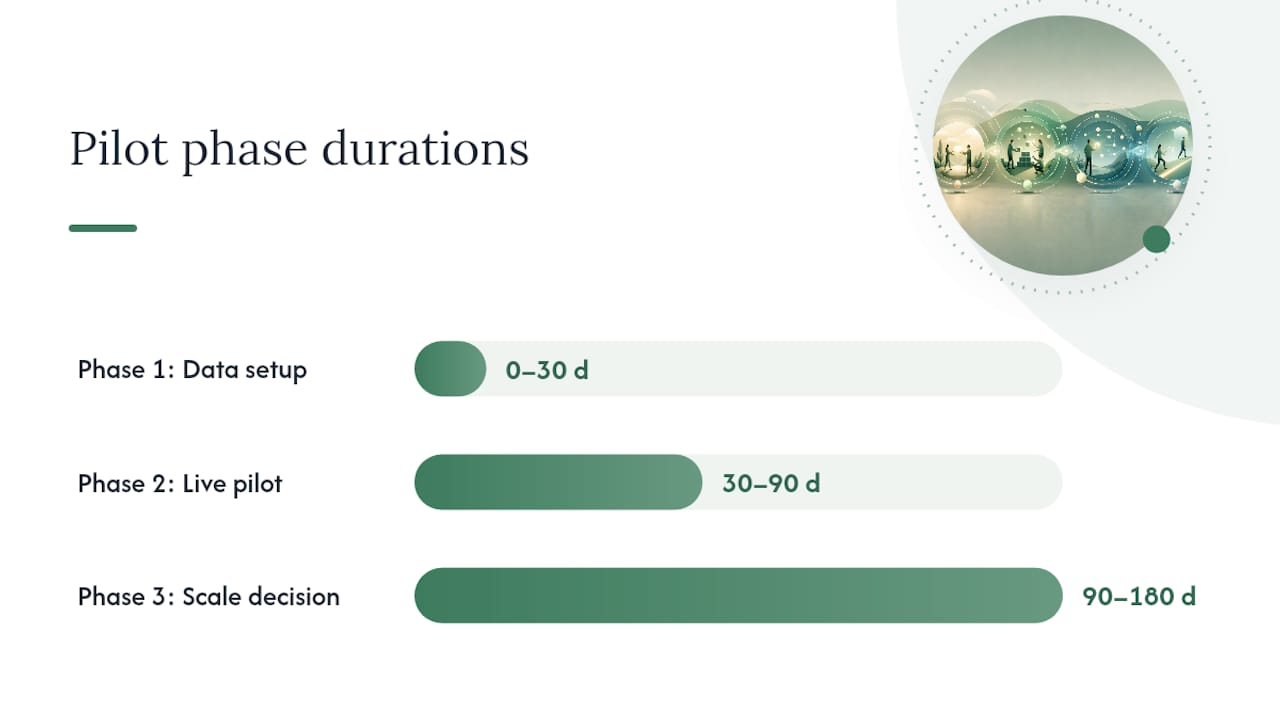 Pilot phase durations

Phase 1: Data setup
0–30 d

Phase 2: Live pilot
30–90 d

Phase 3: Scale decision
90–180 d